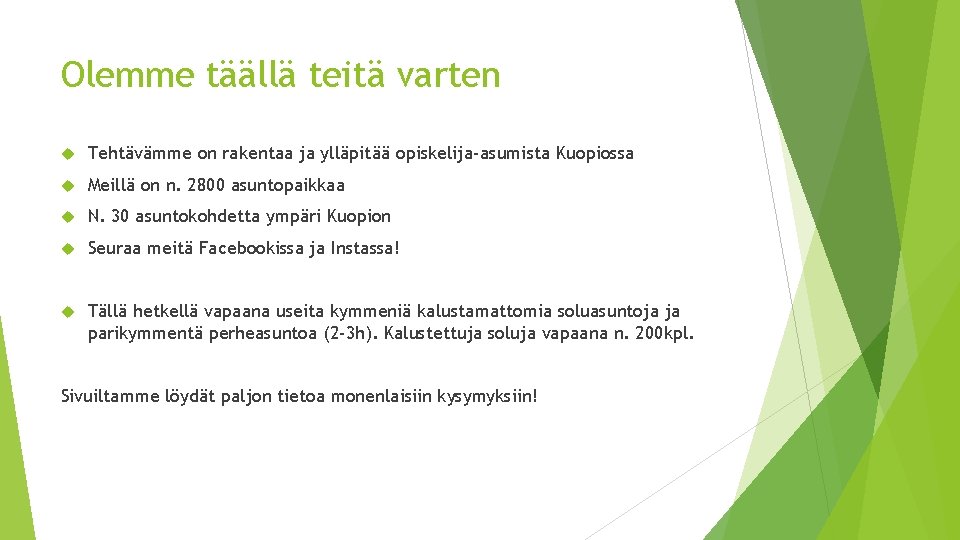 Olemme täällä teitä varten

Tehtävämme on rakentaa ja ylläpitää opiskelija-asumista Kuopiossa

Meillä on n. 2800 asuntopaikkaa

N. 30 asuntokohdetta ympäri Kuopion

Seuraa meitä Facebookissa ja Instassa!

Tällä hetkellä vapaana useita kymmeniä kalustamattomia soluasuntoja ja parikymmentä perheasuntoa (2-3h). Kalustettuja soluja vapaana n. 200kpl.

Sivuiltamme löydät paljon tietoa monenlaisiin kysymyksiin!